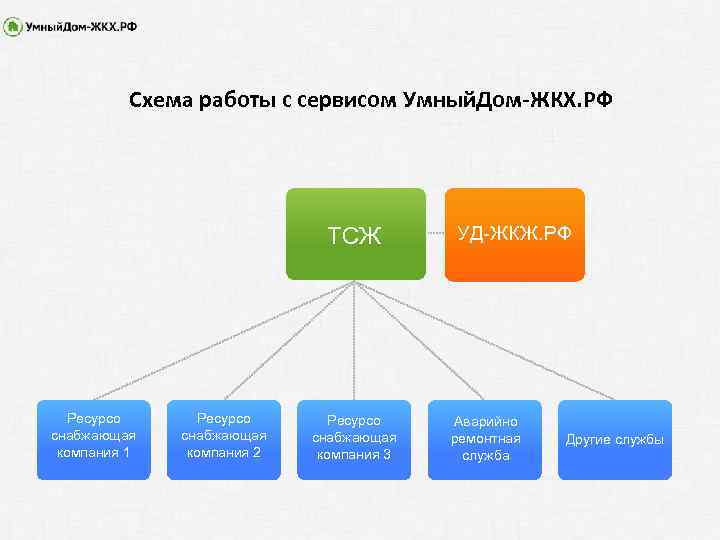 УмныйДом-ЖКХ.РФ

Схема работы с сервисом УмныйДом-ЖКХ.РФ

ТСЖ

УД-ЖКЖ.РФ

Ресурсо снабжающая компания 1

Ресурсо снабжающая компания 2

Ресурсо снабжающая компания 3

Аварийно ремонтная служба

Другие службы